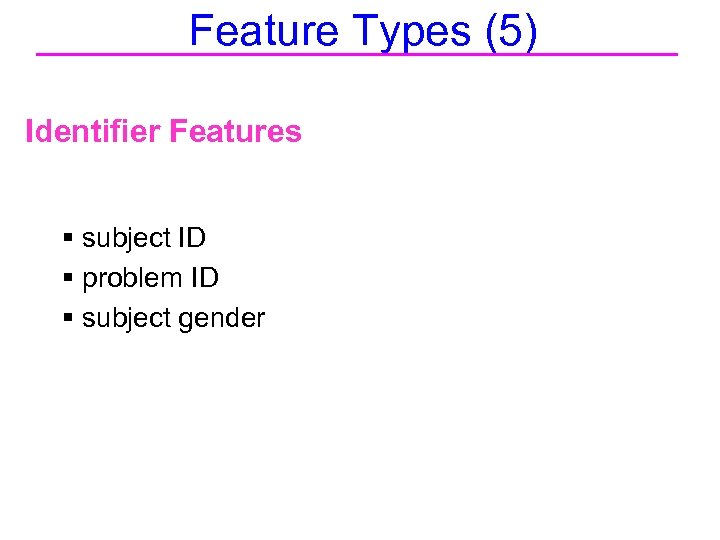 Feature Types (5)

Identifier Features

▪ subject ID
▪ problem ID
▪ subject gender